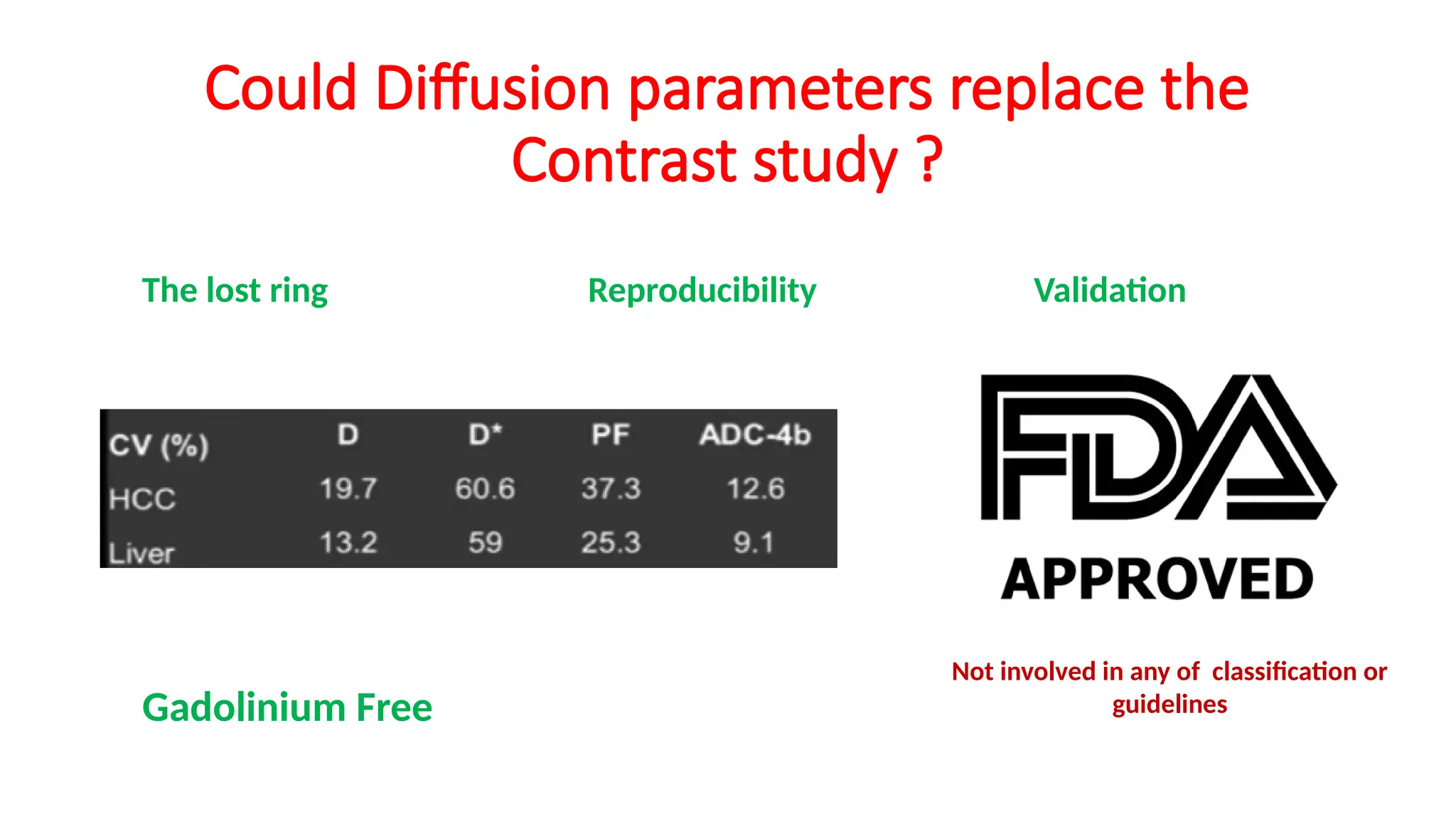 Could Diffusion parameters replace the Contrast study ?

The lost ring

Reproducibility

Validation

| CV (%) | D | D* | PF | ADC-4b |
|---|---|---|---|---|
| HCC | 19.7 | 60.6 | 37.3 | 12.6 |
| Liver | 13.2 | 59 | 25.3 | 9.1 |

FDA

APPROVED

Gadolinium Free

Not involved in any of classification or guidelines